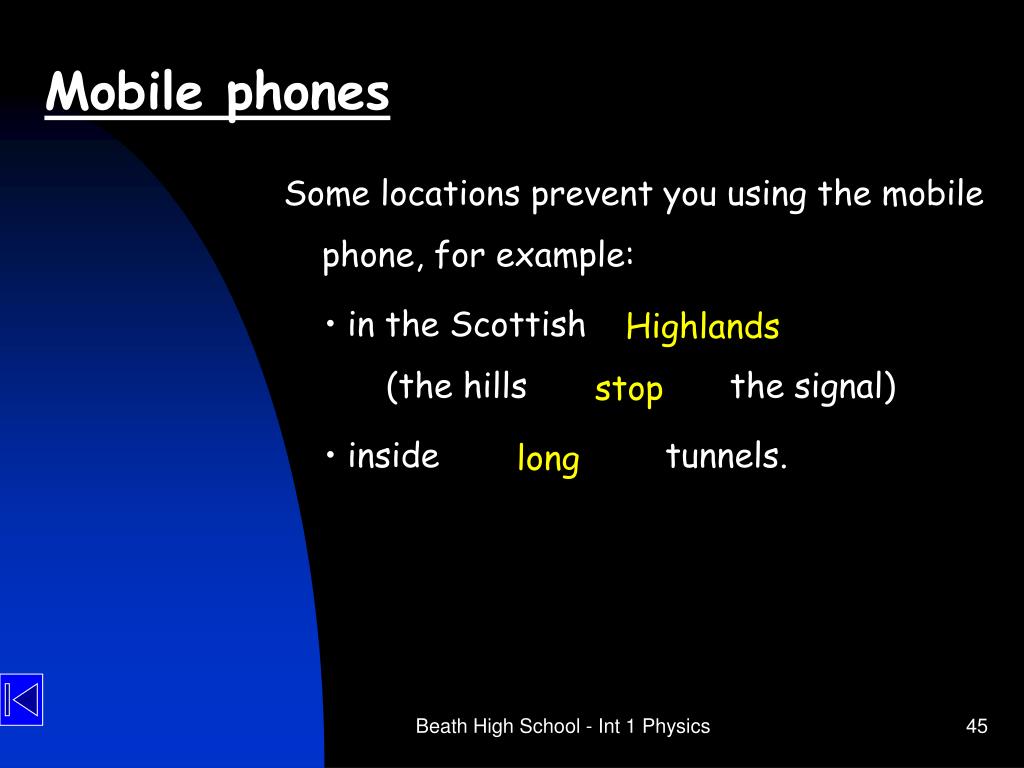 Mobile phones

Some locations prevent you using the mobile phone, for example:

• in the Scottish Highlands (the hills stop the signal)

• inside long tunnels.

Beath High School - Int 1 Physics

45